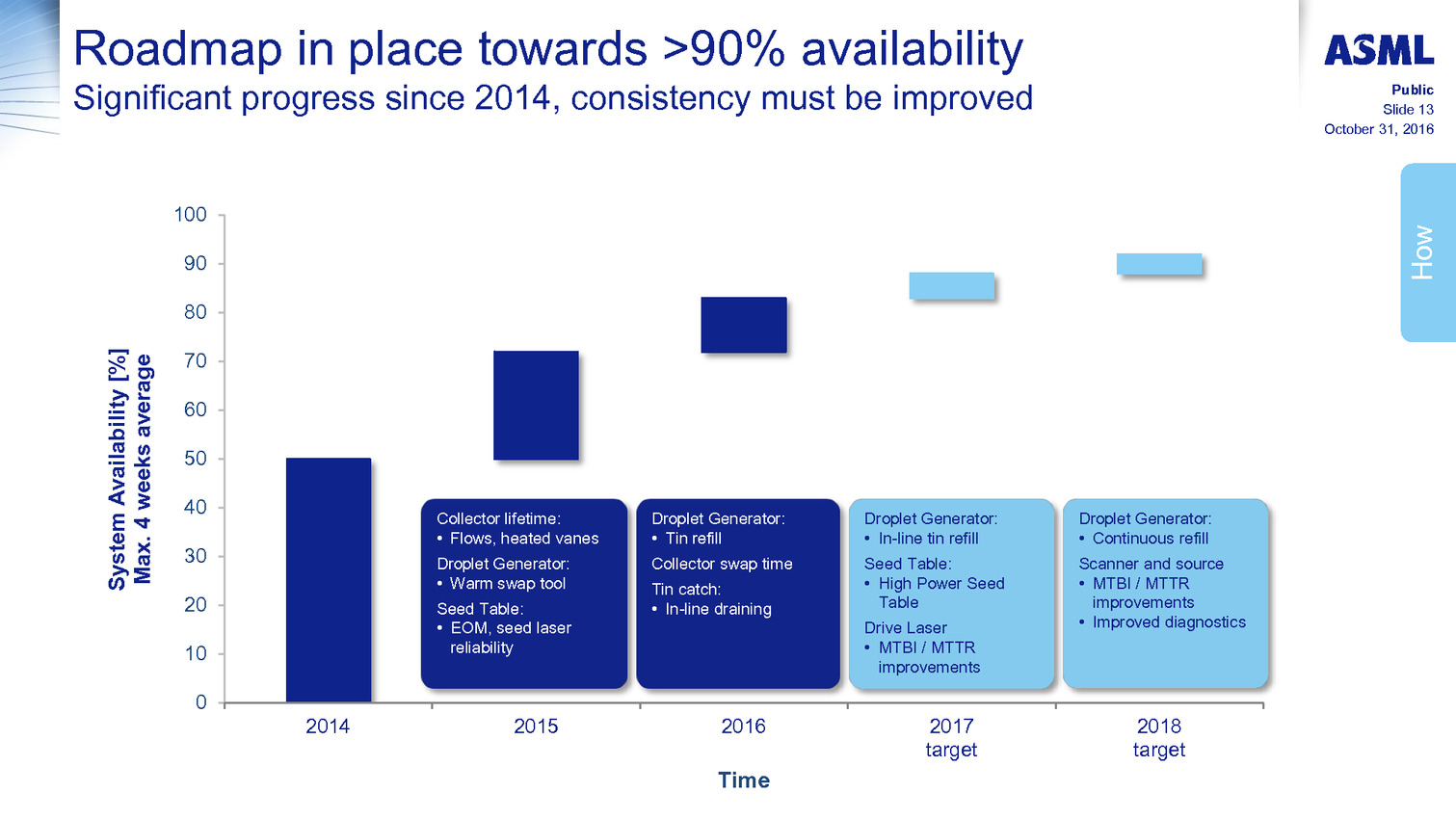 Roadmap in place towards >90% availability
Significant progress since 2014, consistency must be improved

ASML
Public
Slide 13
October 31, 2016

How

System Availability [%]
Max. 4 weeks average

100
90
80
70
60
50
40
30
20
10
0

Collector lifetime:
• Flows, heated vanes
Droplet Generator:
• Warm swap tool
Seed Table:
• EOM, seed laser reliability

Droplet Generator:
• Tin refill
Collector swap time
Tin catch:
• In-line draining

Droplet Generator:
• In-line tin refill
Seed Table:
• High Power Seed Table
Drive Laser
• MTBI / MTTR improvements

Droplet Generator:
• Continuous refill
Scanner and source
• MTBI / MTTR improvements
• Improved diagnostics

2014
2015
2016
2017 target
2018 target

Time